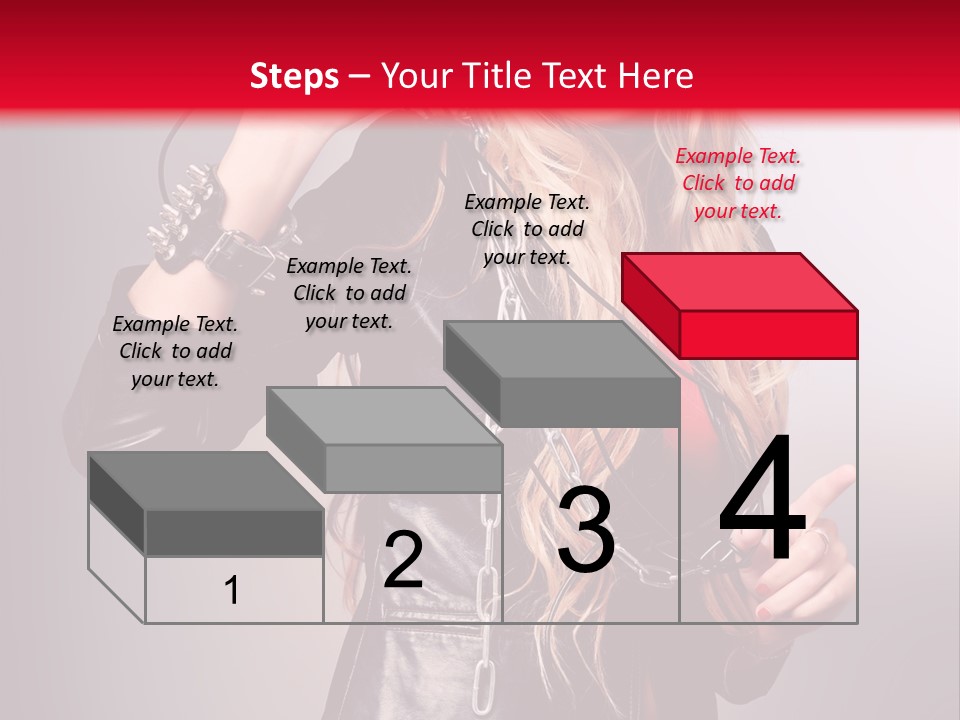 Steps – Your Title Text Here

Example Text. Click to add your text.

Example Text. Click to add your text.

Example Text. Click to add your text.

Example Text. Click to add your text.

1

2

3

4